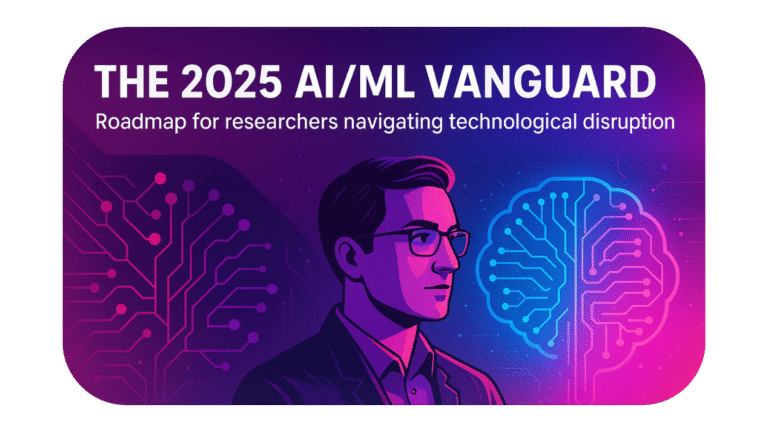 THE 2025 AI/ML VANGUARD

Roadmap for researchers navigating technological disruption